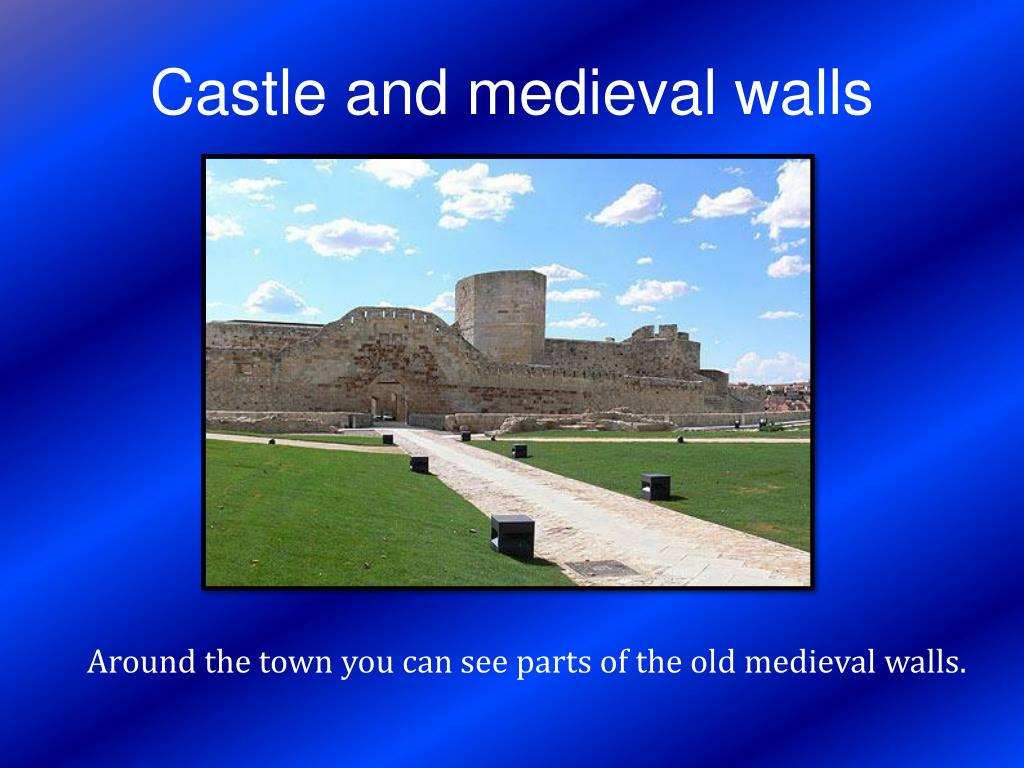 Castle and medieval walls

Around the town you can see parts of the old medieval walls.